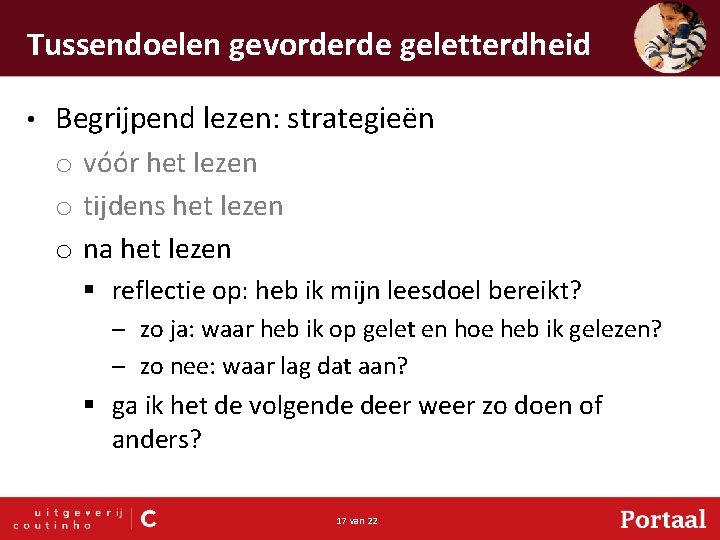 Tussendoelen gevorderde geletterdheid

• Begrijpend lezen: strategieën
 o vóór het lezen
 o tijdens het lezen
 o na het lezen
 ▪ reflectie op: heb ik mijn leesdoel bereikt?
 – zo ja: waar heb ik op gelet en hoe heb ik gelezen?
 – zo nee: waar lag dat aan?
 ▪ ga ik het de volgende deer weer zo doen of anders?

uitgeverij coutinho C

17 van 22

Portaal